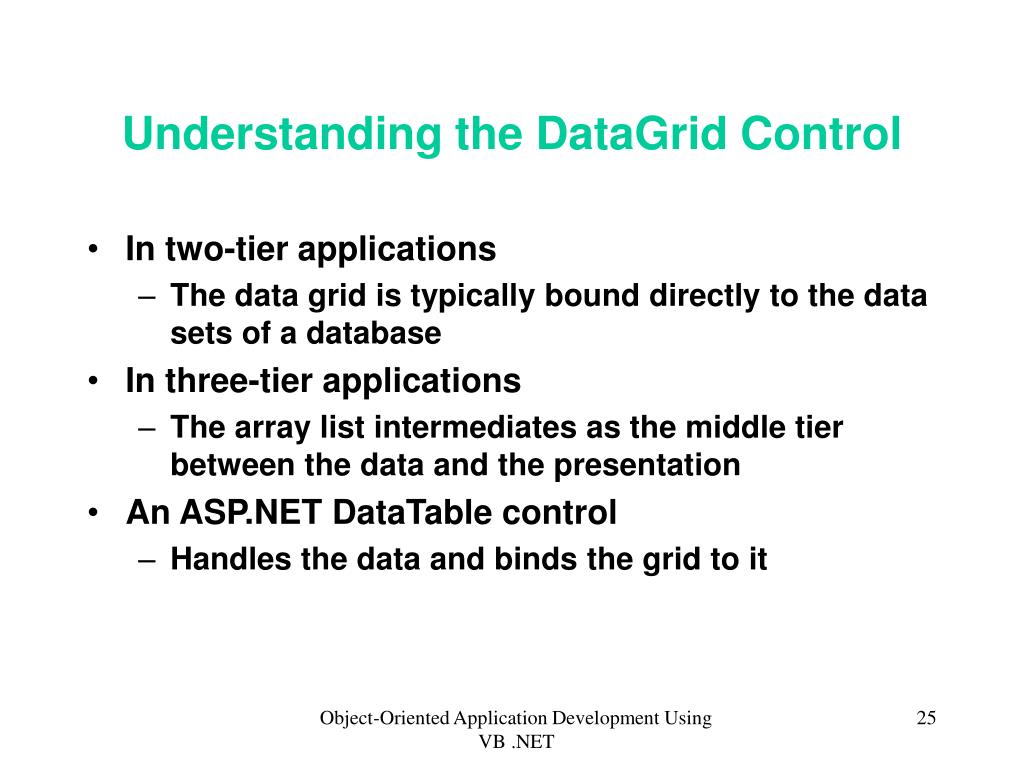 Understanding the DataGrid Control

• In two-tier applications
– The data grid is typically bound directly to the data sets of a database
• In three-tier applications
– The array list intermediates as the middle tier between the data and the presentation
• An ASP.NET DataTable control
– Handles the data and binds the grid to it

Object-Oriented Application Development Using VB .NET

25